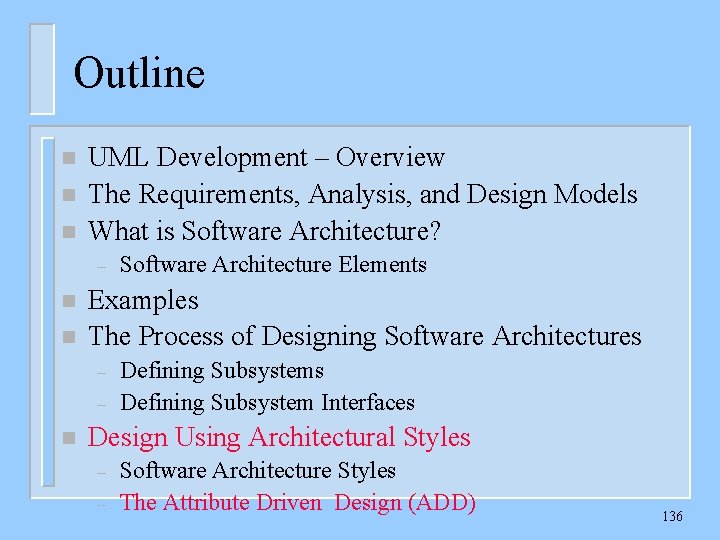 Outline

- UML Development – Overview
- The Requirements, Analysis, and Design Models
- What is Software Architecture?
  – Software Architecture Elements
- Examples
- The Process of Designing Software Architectures
  – Defining Subsystems
  – Defining Subsystem Interfaces
- Design Using Architectural Styles
  – Software Architecture Styles
  – The Attribute Driven Design (ADD)

136